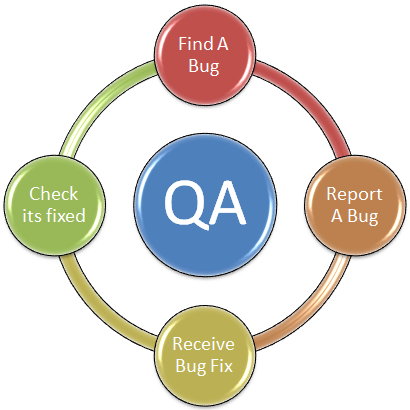 Find A Bug

Report A Bug

Receive Bug Fix

Check its fixed

QA